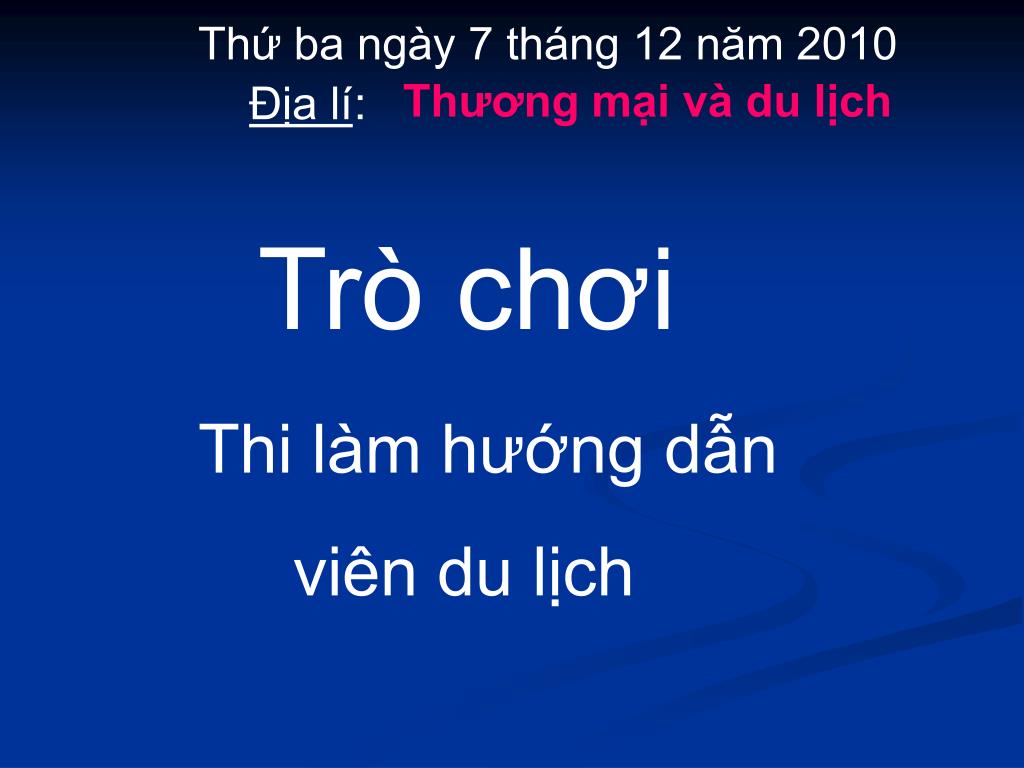 Thứ ba ngày 7 tháng 12 năm 2010
Địa lí: Thương mại và du lịch

Trò chơi

Thi làm hướng dẫn viên du lịch